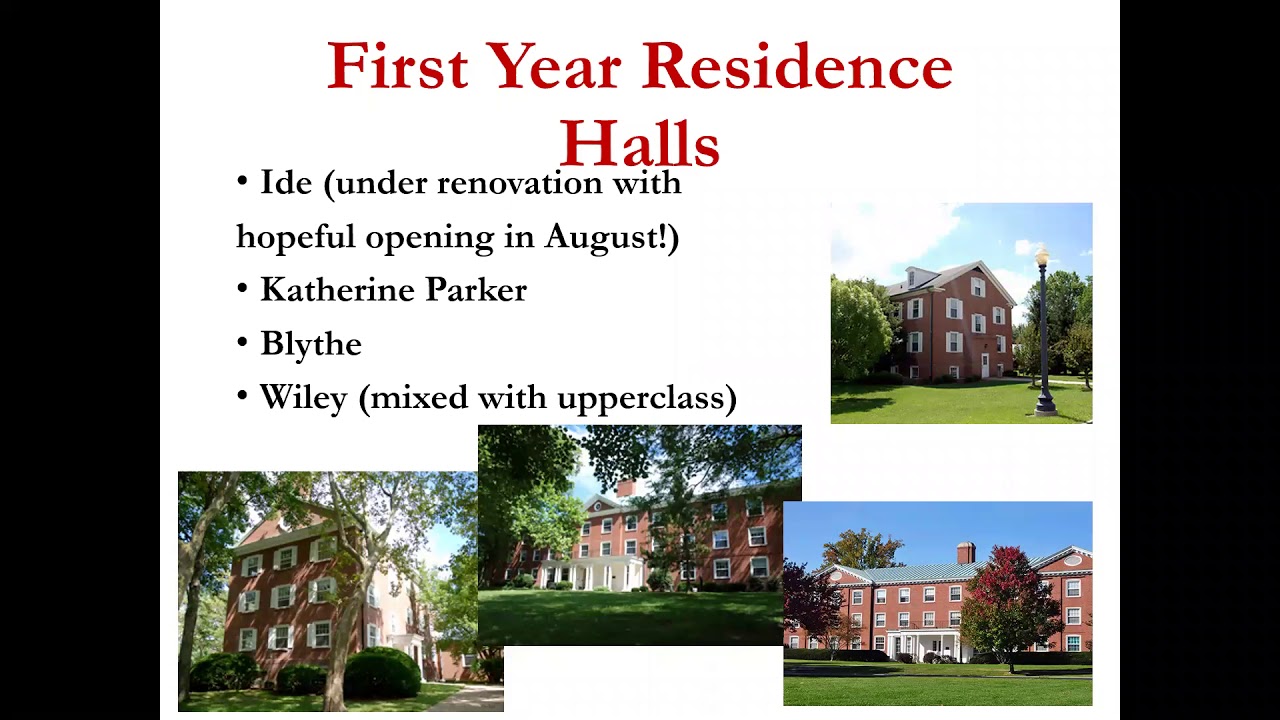 First Year Residence Halls

• Ide (under renovation with hopeful opening in August!)
• Katherine Parker
• Blythe
• Wiley (mixed with upperclass)